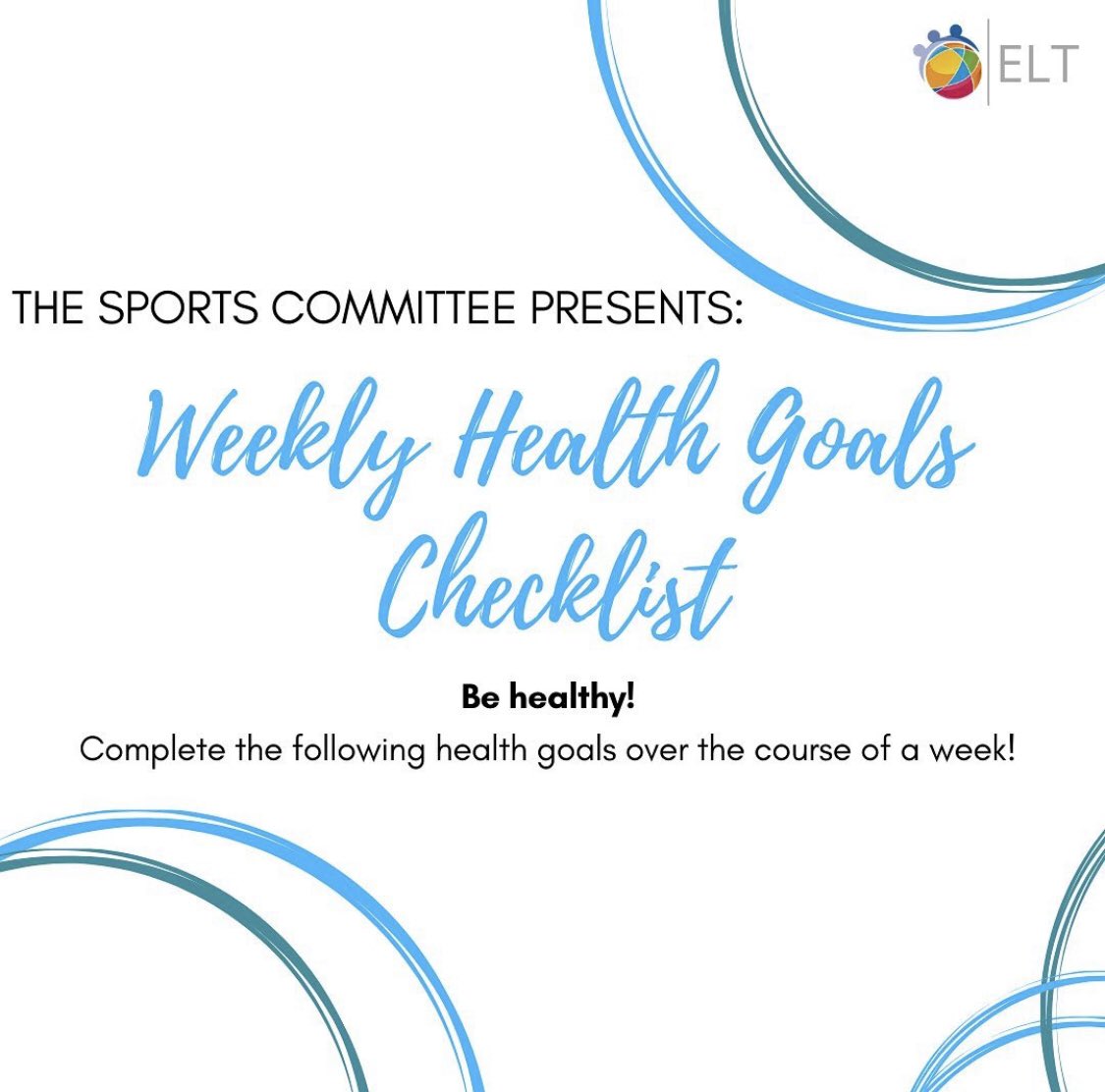 ELT

THE SPORTS COMMITTEE PRESENTS:

Weekly Health Goals Checklist

Be healthy!

Complete the following health goals over the course of a week!